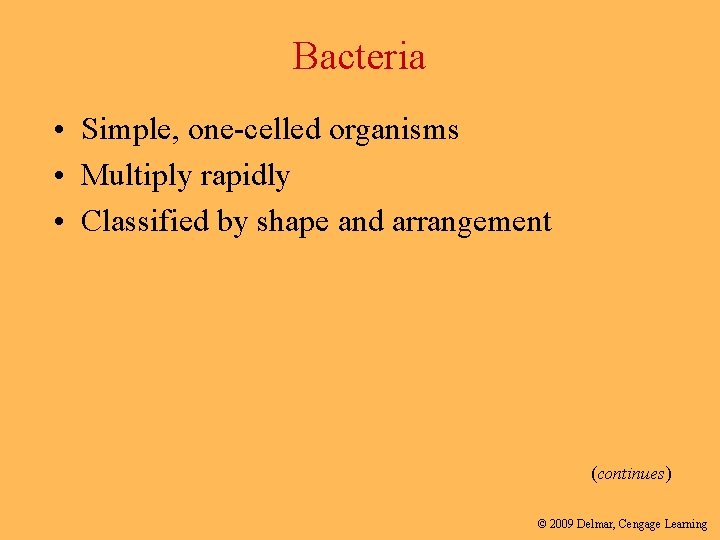 Bacteria

• Simple, one-celled organisms
• Multiply rapidly
• Classified by shape and arrangement

(continues)

© 2009 Delmar, Cengage Learning